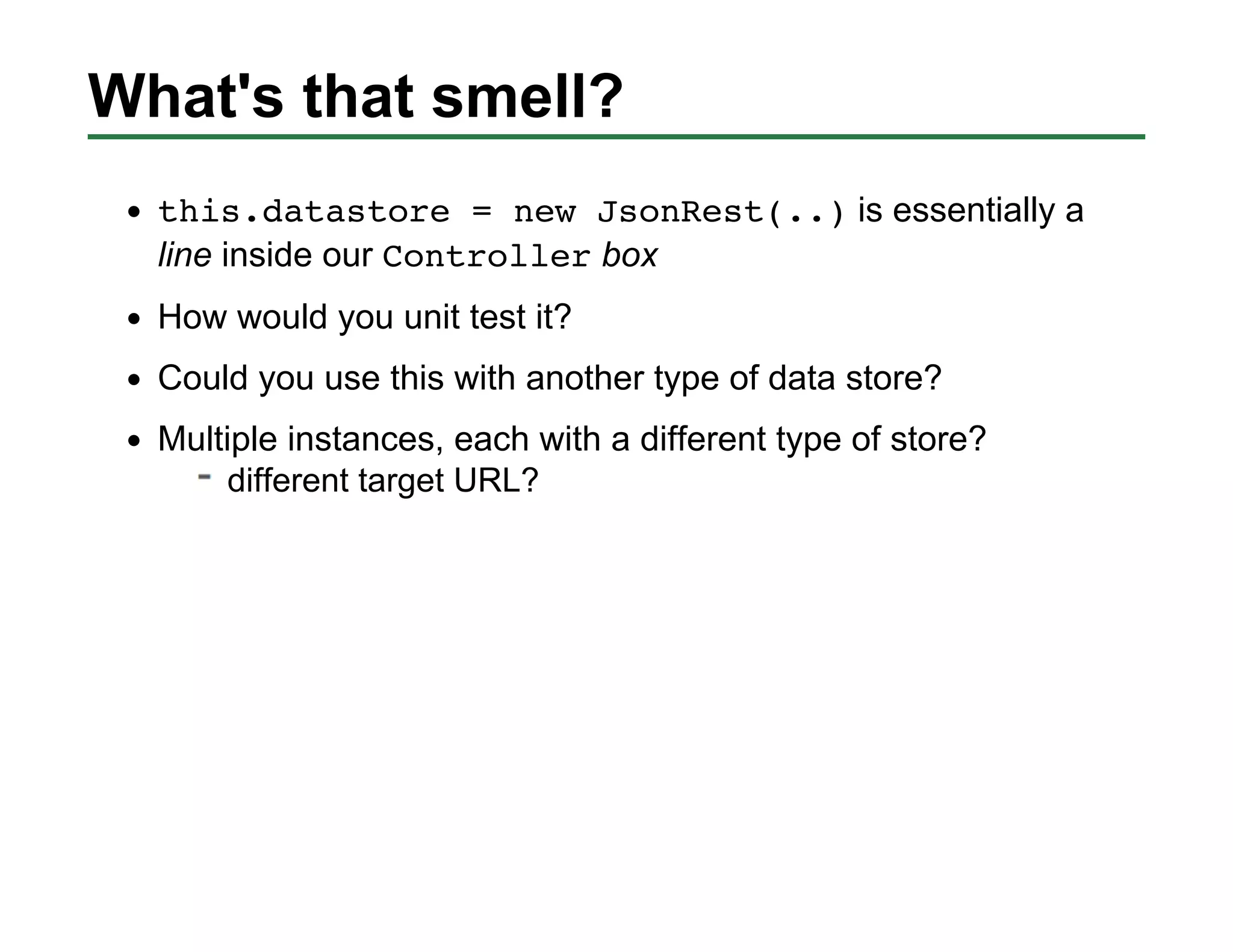 What's that smell?

• this.datastore = new JsonRest(..) is essentially a line inside our Controller box

• How would you unit test it?

• Could you use this with another type of data store?

• Multiple instances, each with a different type of store?
  - different target URL?